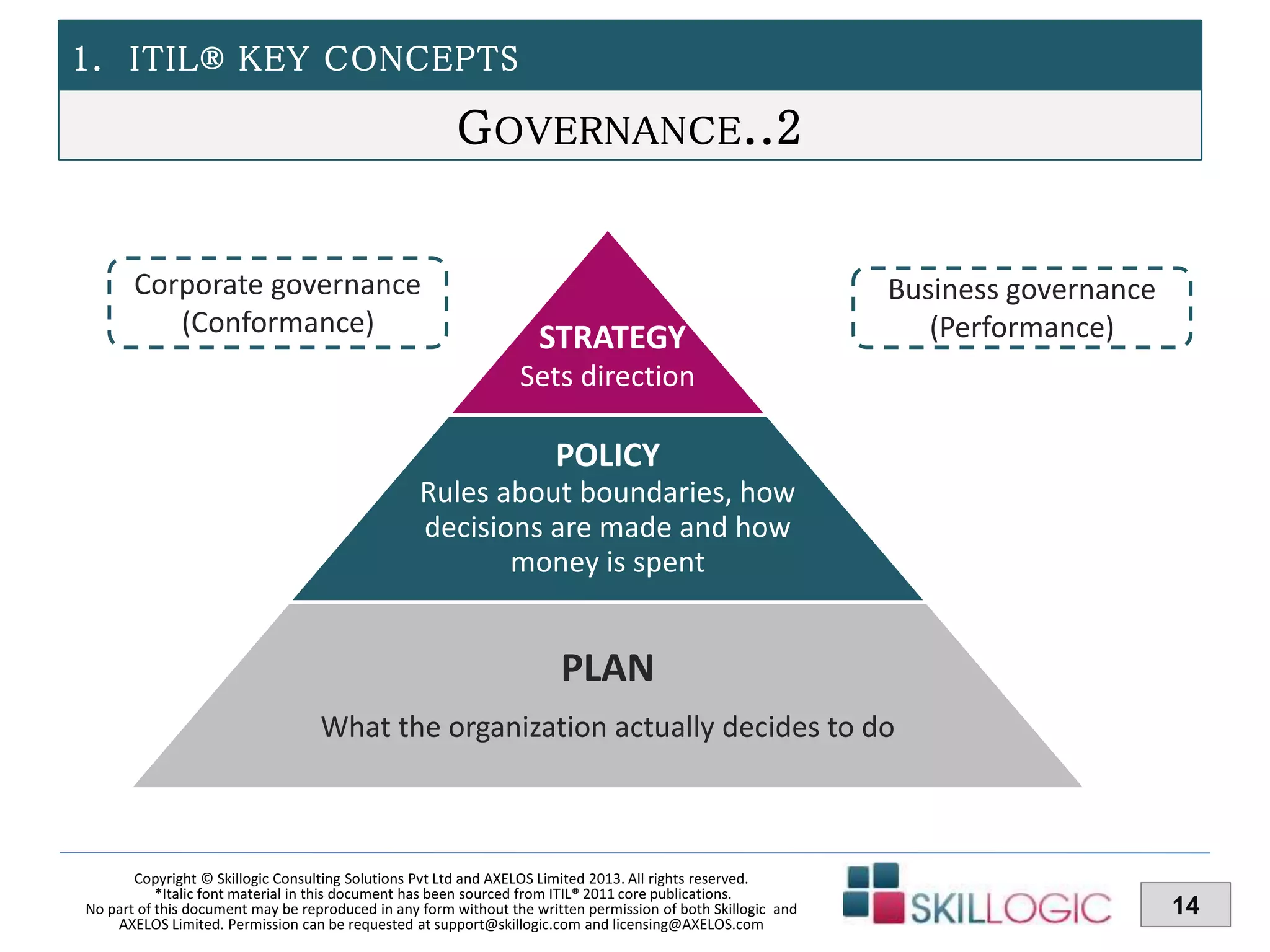 1. ITIL® KEY CONCEPTS

GOVERNANCE..2

Corporate governance (Conformance)

Business governance (Performance)

STRATEGY
Sets direction

POLICY
Rules about boundaries, how decisions are made and how money is spent

PLAN
What the organization actually decides to do

Copyright © Skillogic Consulting Solutions Pvt Ltd and AXELOS Limited 2013. All rights reserved.
*Italic font material in this document has been sourced from ITIL® 2011 core publications.
No part of this document may be reproduced in any form without the written permission of both Skillogic and AXELOS Limited. Permission can be requested at support@skillogic.com and licensing@AXELOS.com

SKILLOGIC

14